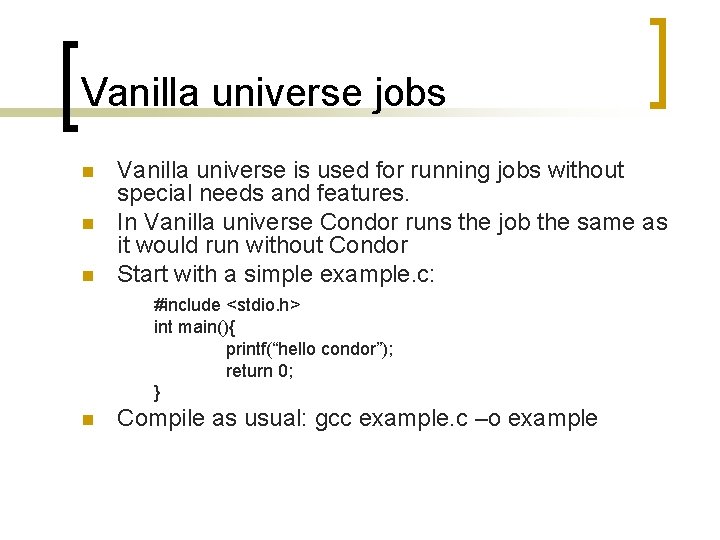 Vanilla universe jobs

Vanilla universe is used for running jobs without special needs and features.

In Vanilla universe Condor runs the job the same as it would run without Condor

Start with a simple example.c:

#include <stdio.h>
int main(){
printf(“hello condor”);
return 0;
}

Compile as usual: gcc example.c –o example